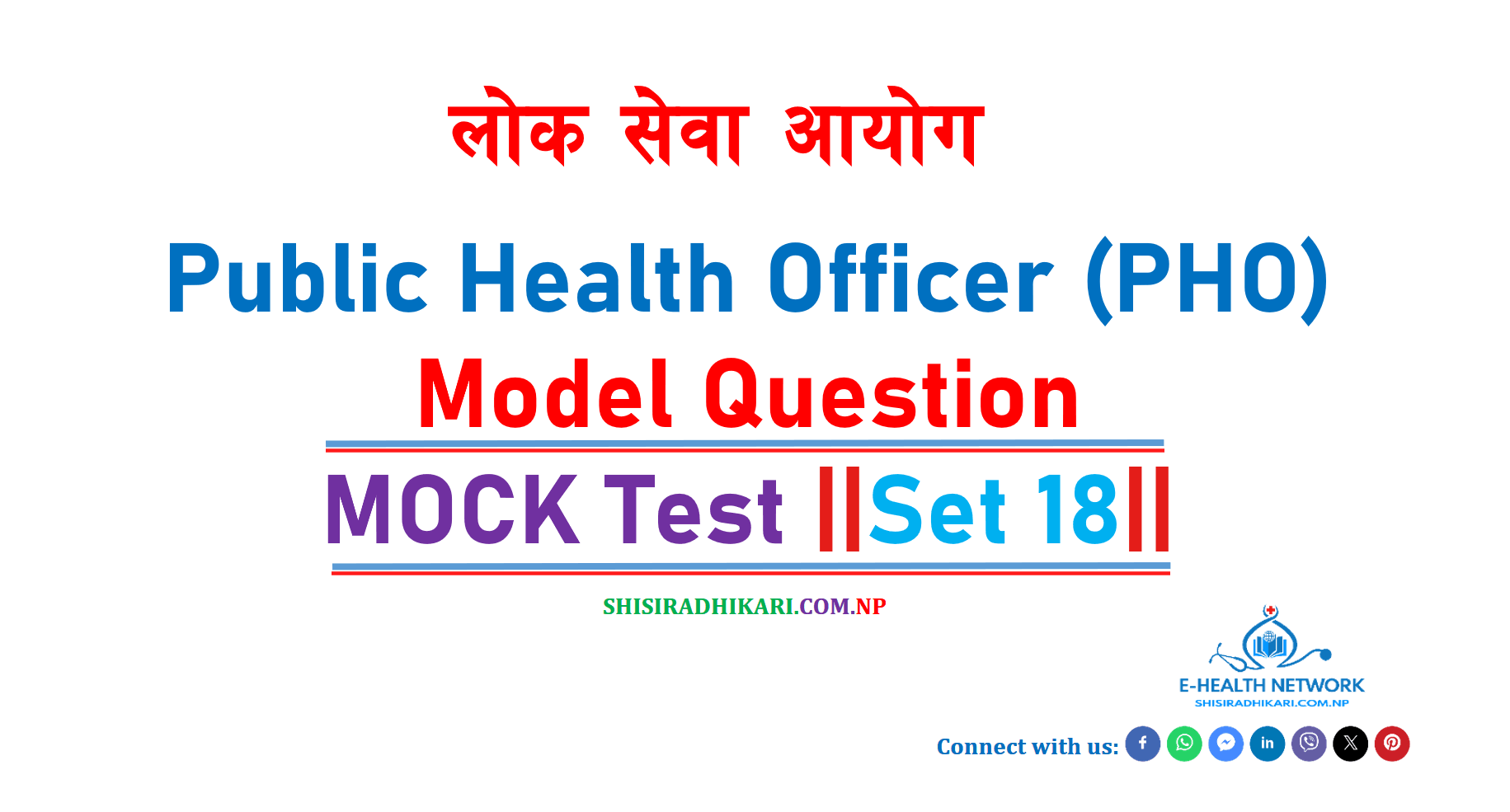 लोक सेवा आयोग

Public Health Officer (PHO)

Model Question

MOCK Test ||Set 18||

SHISIRADHIKARI.COM.NP

E-HEALTH NETWORK
SHISIRADHIKARI.COM.NP

Connect with us: